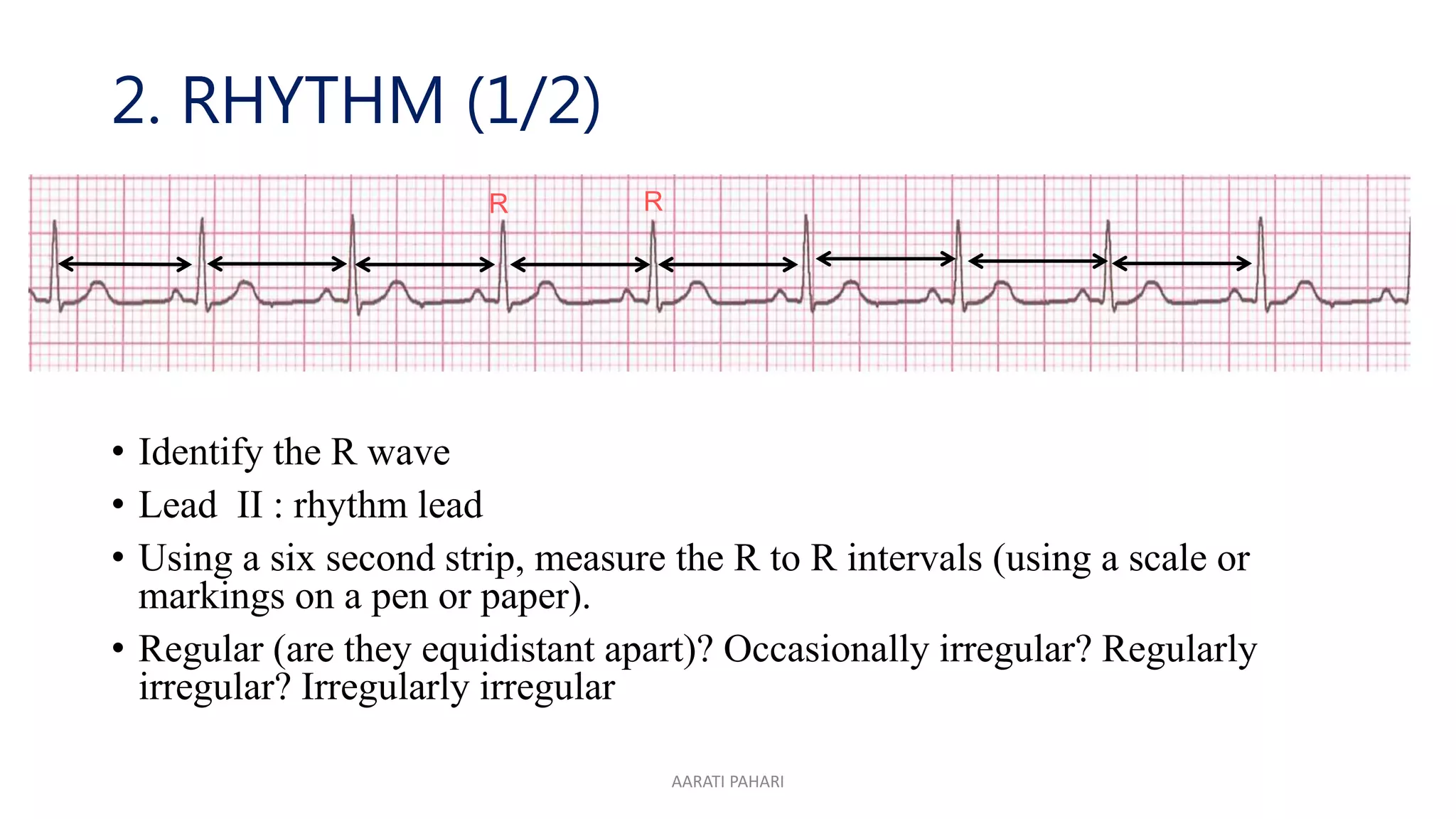 2. RHYTHM (1/2)

R R

• Identify the R wave
• Lead II : rhythm lead
• Using a six second strip, measure the R to R intervals (using a scale or markings on a pen or paper).
• Regular (are they equidistant apart)? Occasionally irregular? Regularly irregular? Irregularly irregular

AARATI PAHARI